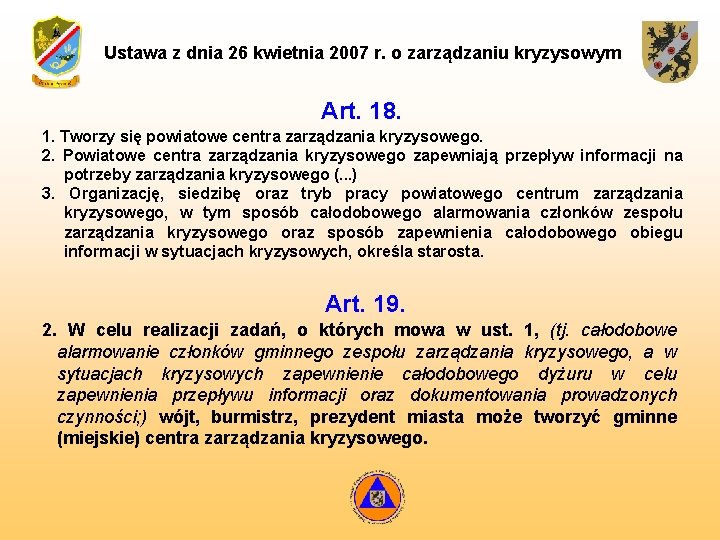 Ustawa z dnia 26 kwietnia 2007 r. o zarządzaniu kryzysowym

Art. 18.

1. Tworzy się powiatowe centra zarządzania kryzysowego.
2. Powiatowe centra zarządzania kryzysowego zapewniają przepływ informacji na potrzeby zarządzania kryzysowego (...)
3. Organizację, siedzibę oraz tryb pracy powiatowego centrum zarządzania kryzysowego, w tym sposób całodobowego alarmowania członków zespołu zarządzania kryzysowego oraz sposób zapewnienia całodobowego obiegu informacji w sytuacjach kryzysowych, określa starosta.

Art. 19.

2. W celu realizacji zadań, o których mowa w ust. 1, (tj. całodobowe alarmowanie członków gminnego zespołu zarządzania kryzysowego, a w sytuacjach kryzysowych zapewnienie całodobowego dyżuru w celu zapewnienia przepływu informacji oraz dokumentowania prowadzonych czynności;) wójt, burmistrz, prezydent miasta może tworzyć gminne (miejskie) centra zarządzania kryzysowego.